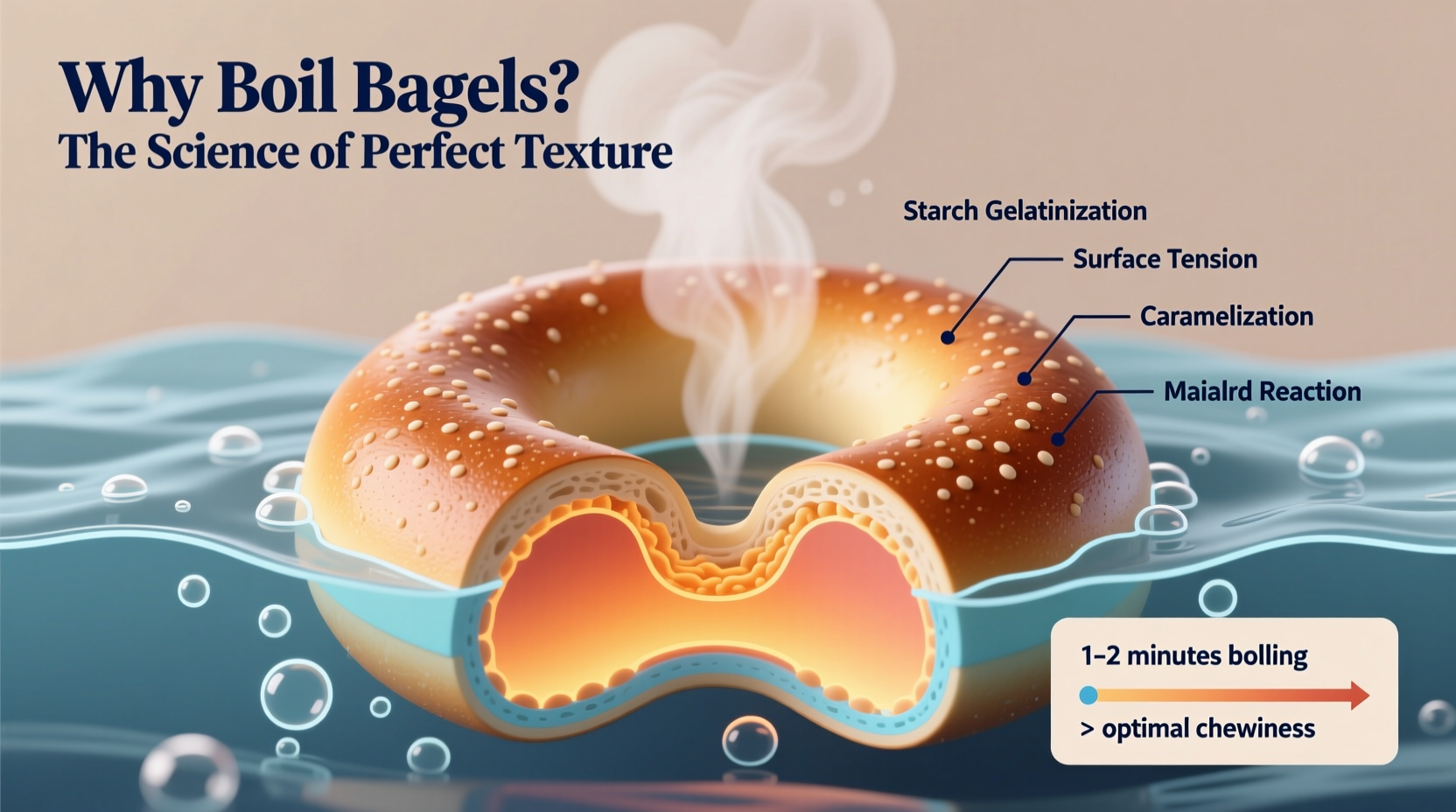 Why Boil Bagels?
The Science of Perfect Texture

Starch Gelatinization

Surface Tension

Caramelization

Maialrd Reaction

1–2 minutes bolling

> optimal chewiness